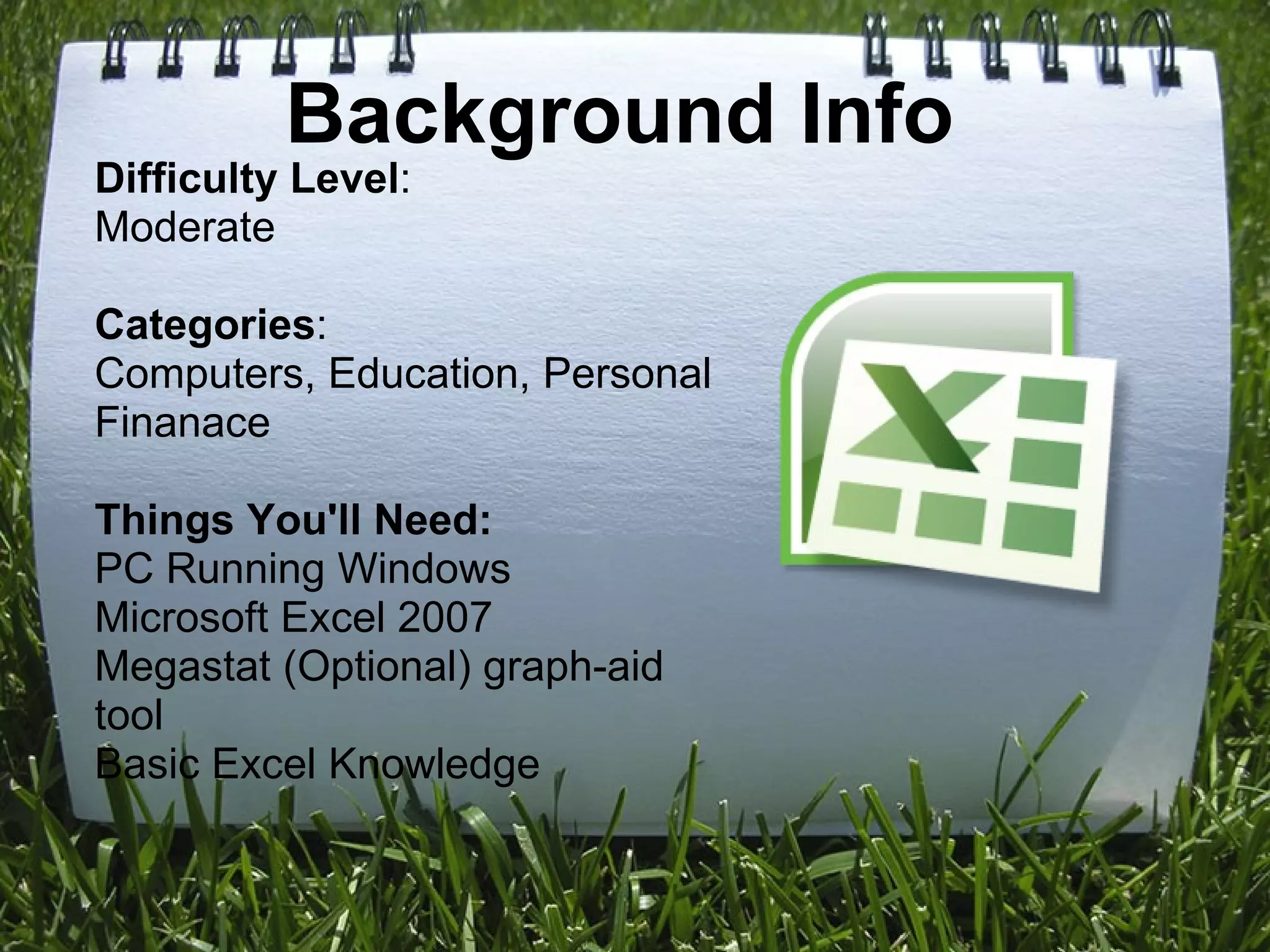 Background Info

Difficulty Level:
Moderate

Categories:
Computers, Education, Personal Finanace

Things You'll Need:
PC Running Windows
Microsoft Excel 2007
Megastat (Optional) graph-aid tool
Basic Excel Knowledge